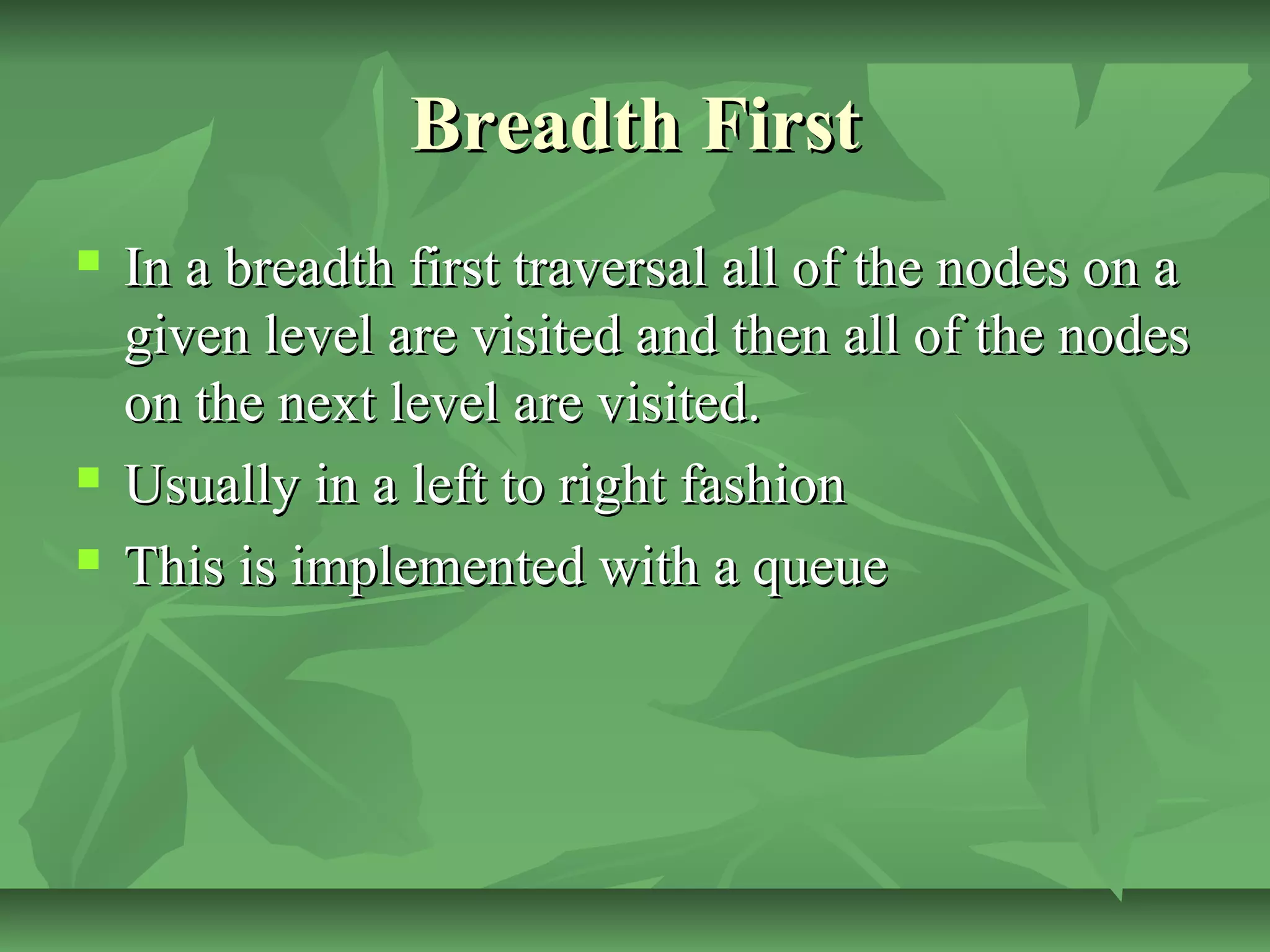 Breadth First

- In a breadth first traversal all of the nodes on a given level are visited and then all of the nodes on the next level are visited.
- Usually in a left to right fashion
- This is implemented with a queue